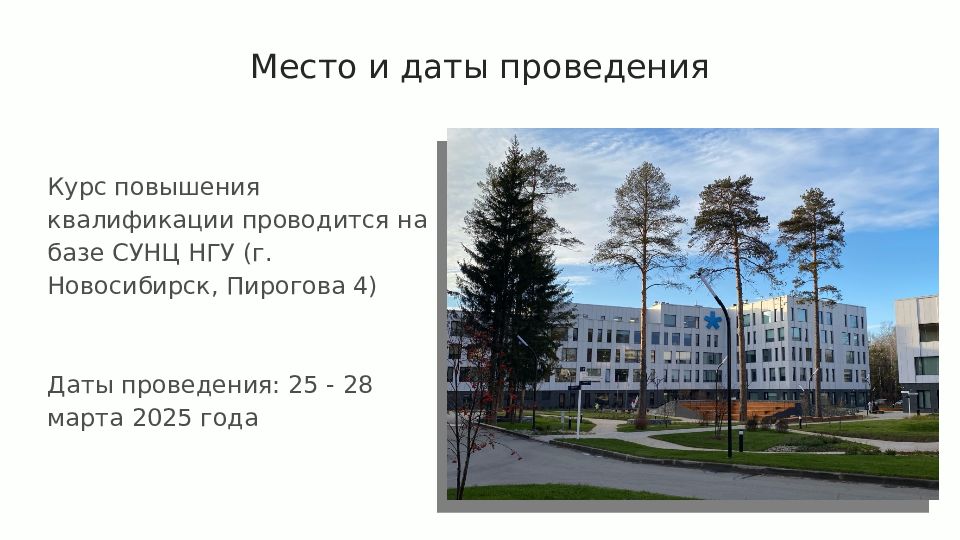 Место и даты проведения

Курс повышения квалификации проводится на базе СУНЦ НГУ (г. Новосибирск, Пирогова 4)

Даты проведения: 25 - 28 марта 2025 года